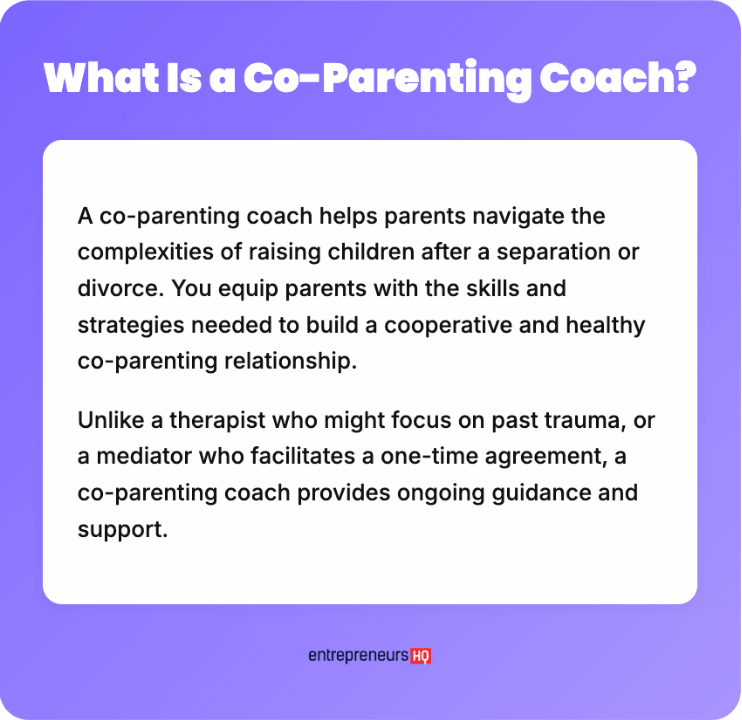 What Is a Co-Parenting Coach?

A co-parenting coach helps parents navigate the complexities of raising children after a separation or divorce. You equip parents with the skills and strategies needed to build a cooperative and healthy co-parenting relationship.

Unlike a therapist who might focus on past trauma, or a mediator who facilitates a one-time agreement, a co-parenting coach provides ongoing guidance and support.

entrepreneurs HQ